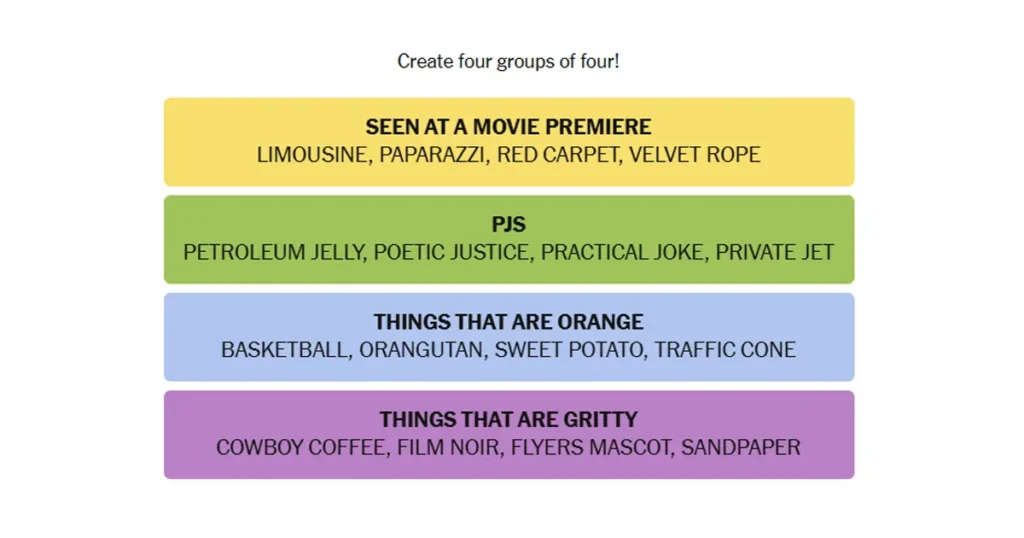 Create four groups of four!

SEEN AT A MOVIE PREMIERE
LIMOUSINE, PAPARAZZI, RED CARPET, VELVET ROPE

PJS
PETROLEUM JELLY, POETIC JUSTICE, PRACTICAL JOKE, PRIVATE JET

THINGS THAT ARE ORANGE
BASKETBALL, ORANGUTAN, SWEET POTATO, TRAFFIC CONE

THINGS THAT ARE GRITTY
COWBOY COFFEE, FILM NOIR, FLYERS MASCOT, SANDPAPER